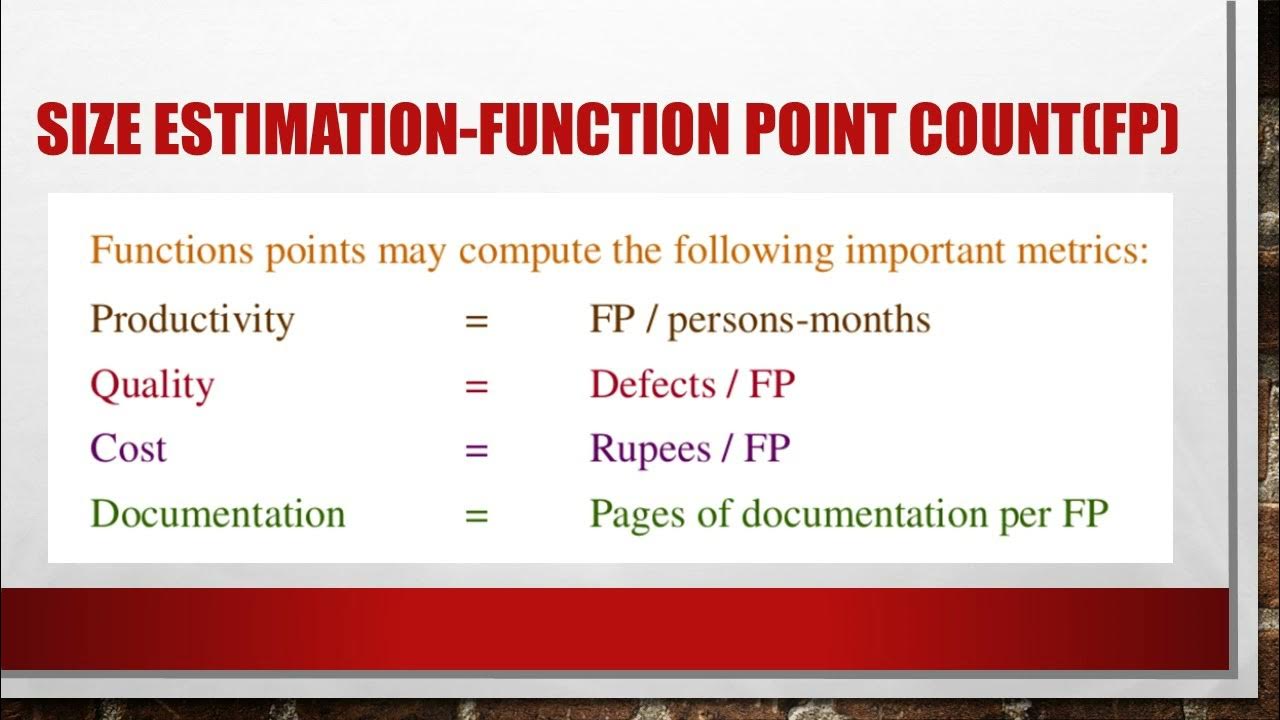 SIZE ESTIMATION-FUNCTION POINT COUNT(FP)

Functions points may compute the following important metrics:

Productivity = FP / persons-months

Quality = Defects / FP

Cost = Rupees / FP

Documentation = Pages of documentation per FP